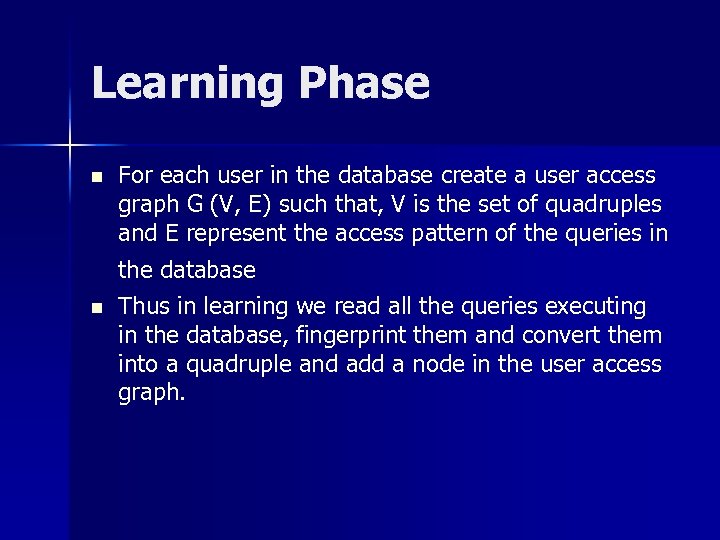 Learning Phase

- For each user in the database create a user access graph G (V, E) such that, V is the set of quadruples and E represent the access pattern of the queries in the database
- Thus in learning we read all the queries executing in the database, fingerprint them and convert them into a quadruple and add a node in the user access graph.